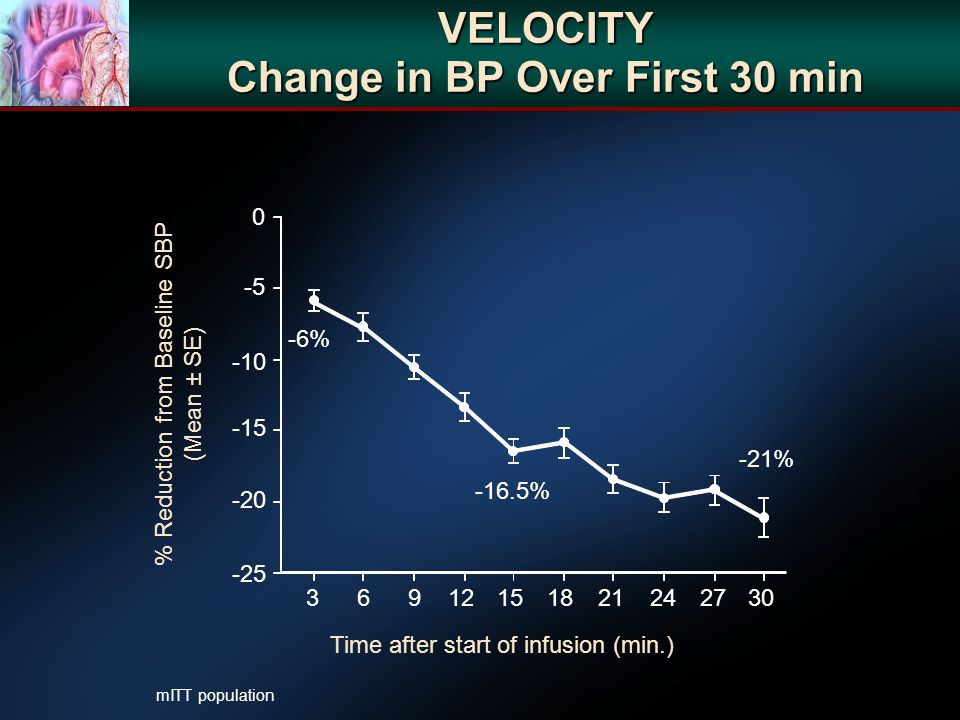 VELOCITY
Change in BP Over First 30 min

% Reduction from Baseline SBP
(Mean ± SE)

0
-5
-10
-15
-20
-25

-6%
-16.5%
-21%

3 6 9 12 15 18 21 24 27 30

Time after start of infusion (min.)

mITT population